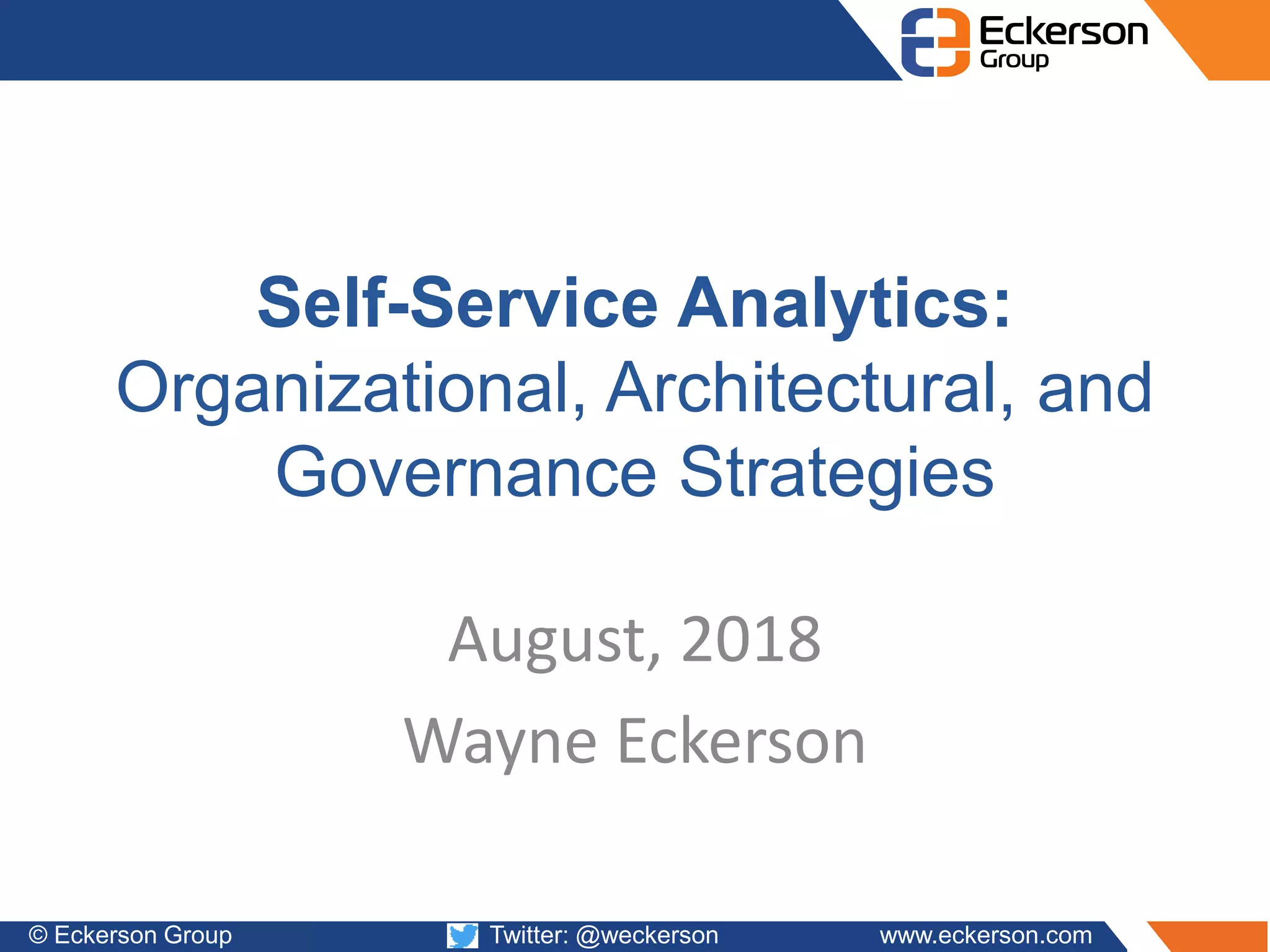 Eckerson
Group

Self-Service Analytics:
Organizational, Architectural, and Governance Strategies

August, 2018

Wayne Eckerson

© Eckerson Group

Twitter: @weckerson

www.eckerson.com